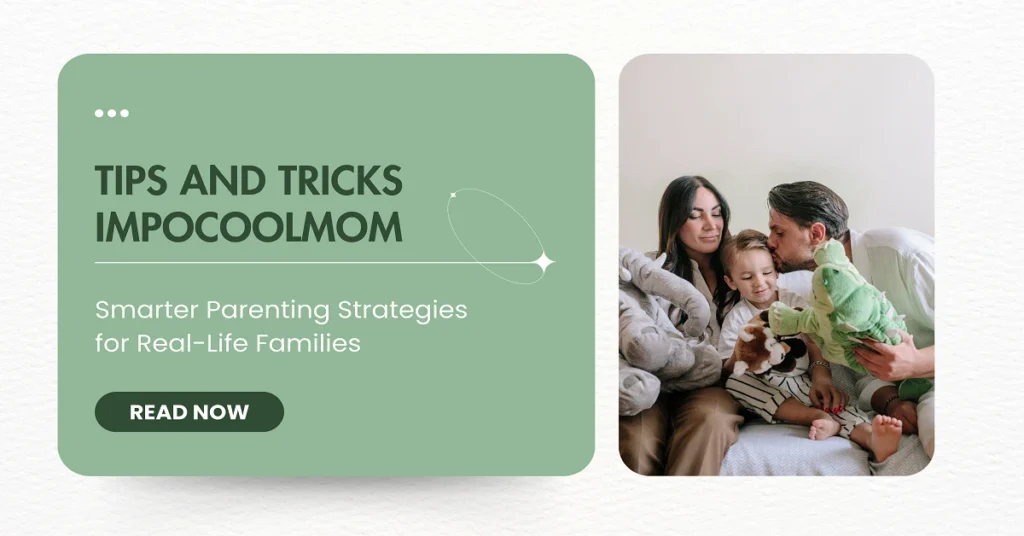 TIPS AND TRICKS IMPOCOOLMOM

Smarter Parenting Strategies for Real-Life Families

READ NOW